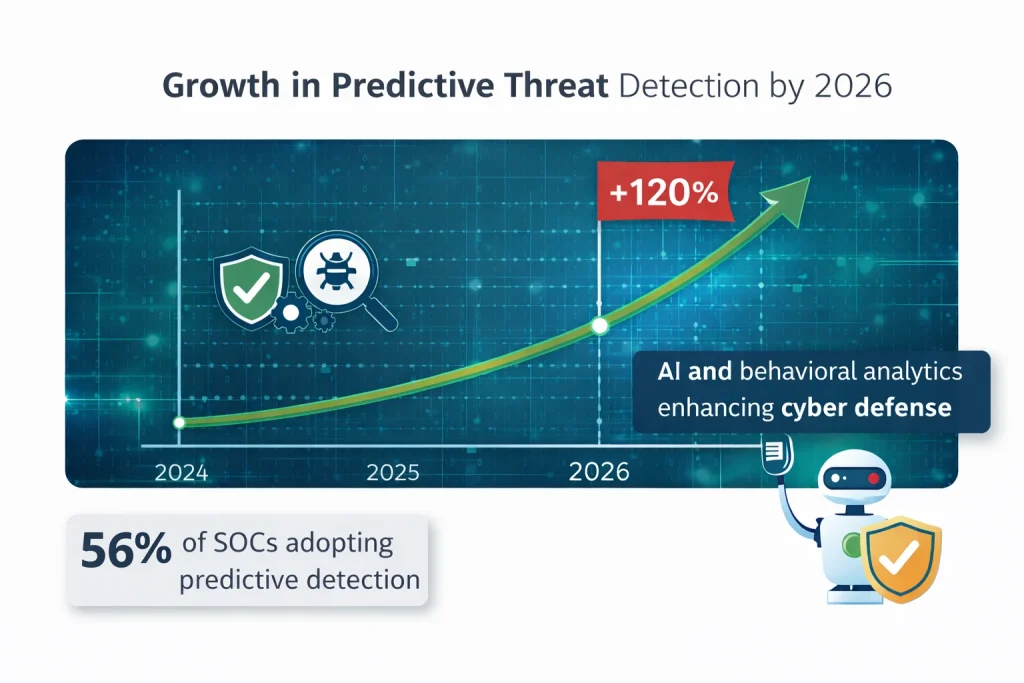 Growth in Predictive Threat Detection by 2026

+120%

AI and behavioral analytics enhancing cyber defense

2024

2025

2026

56% of SOCs adopting predictive detection